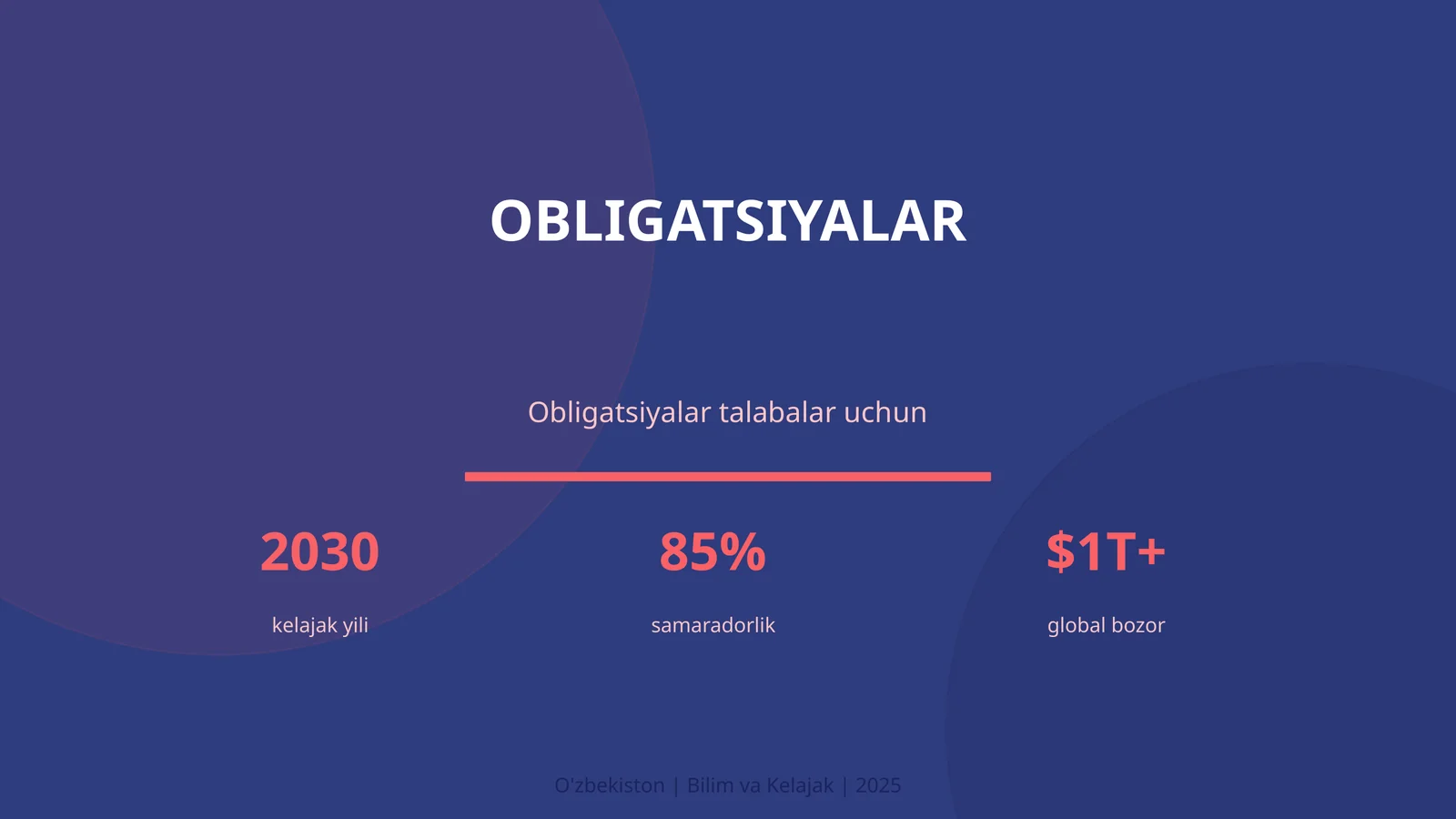 OBLIGATSIYALAR

Obligatsiyalar talabalar uchun

2030
kelajak yili

85%
samaradorlik

$1T+
global bozor

O'zbekiston | Bilim va Kelajak | 2025